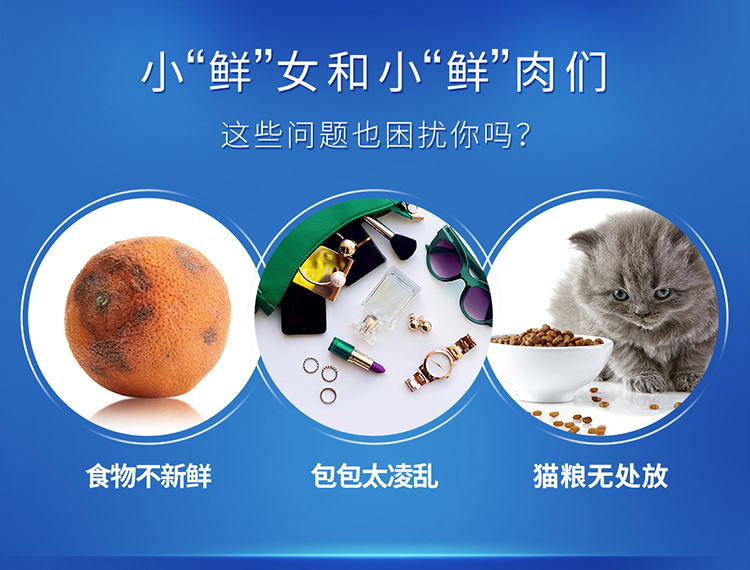 小“鲜”女和小“鲜”肉们

这些问题也困扰你吗？

食物不新鲜

包包太凌乱

猫粮无处放